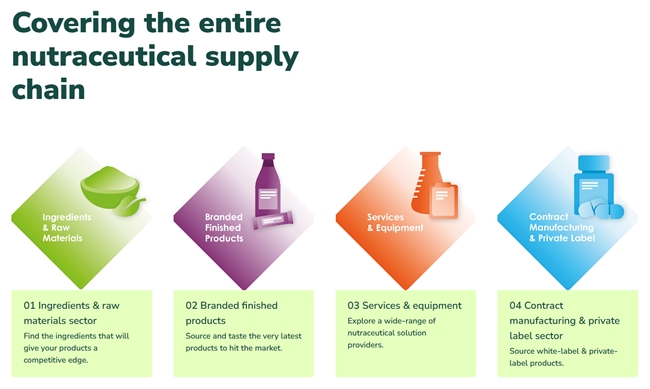 Covering the entire nutraceutical supply chain

Ingredients & Raw Materials

Branded Finished Products

Services & Equipment

Contract Manufacturing & Private Label

01 Ingredients & raw materials sector

Find the ingredients that will give your products a competitive edge.

02 Branded finished products

Source and taste the very latest products to hit the market.

03 Services & equipment

Explore a wide-range of nutraceutical solution providers.

04 Contract manufacturing & private label sector

Source white-label & private-label products.